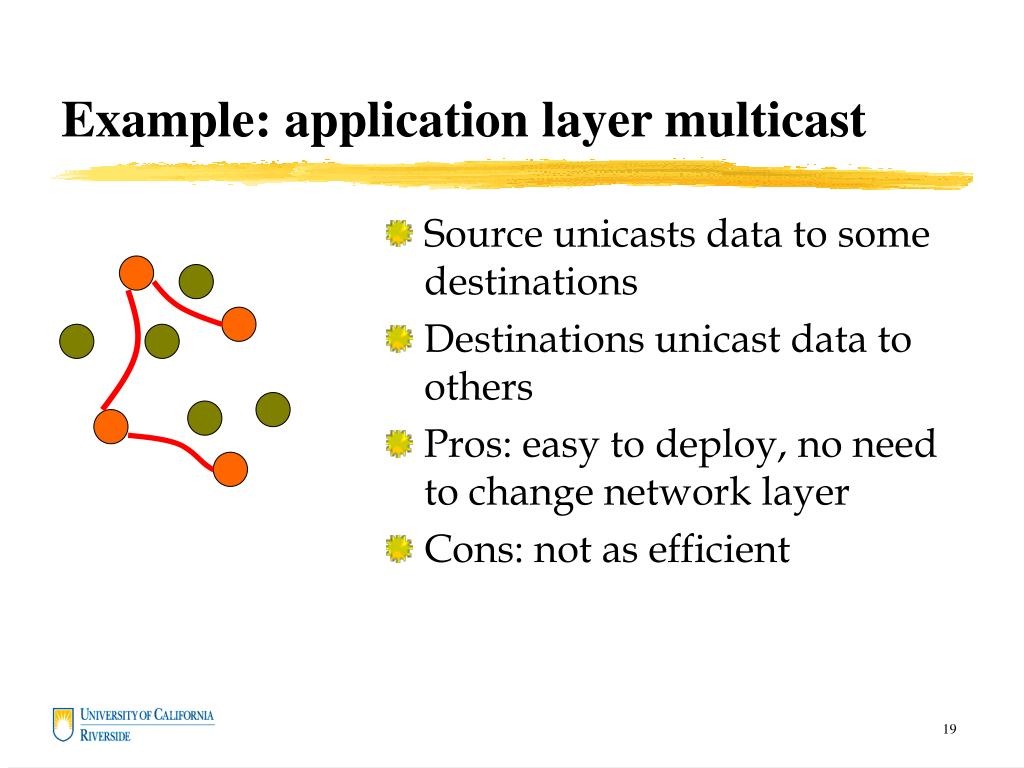 Example: application layer multicast

Source unicasts data to some destinations

Destinations unicast data to others

Pros: easy to deploy, no need to change network layer

Cons: not as efficient

UNIVERSITY OF CALIFORNIA
RIVERSIDE

19